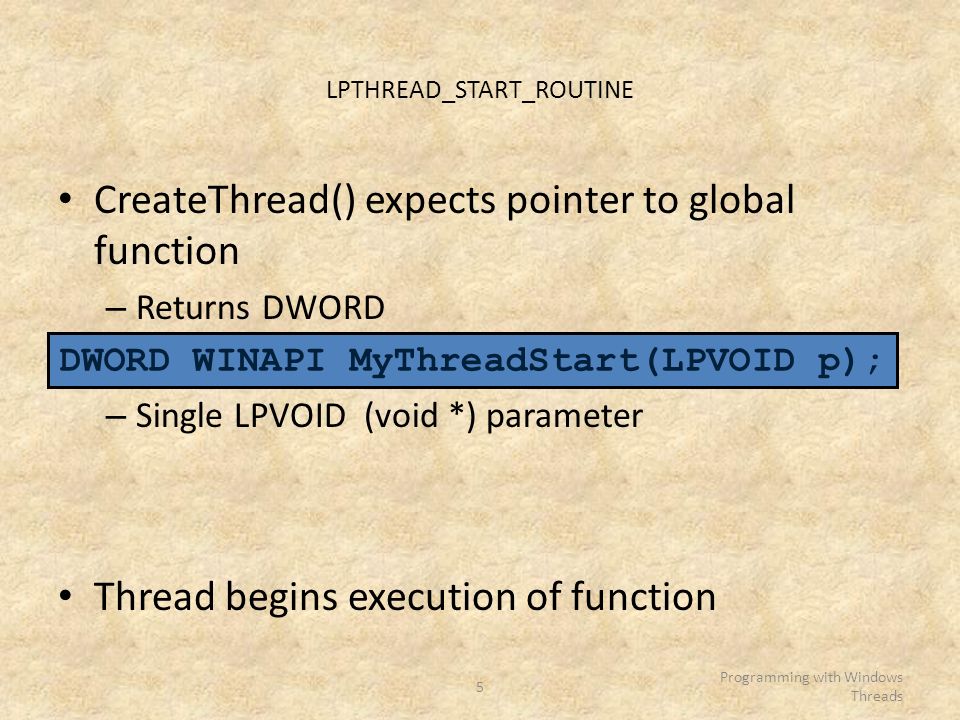 LPTHREAD_START_ROUTINE

• CreateThread() expects pointer to global function

– Returns DWORD

DWORD WINAPI MyThreadStart(LPVOID p);

– Single LPVOID (void *) parameter

• Thread begins execution of function

5

Programming with Windows Threads